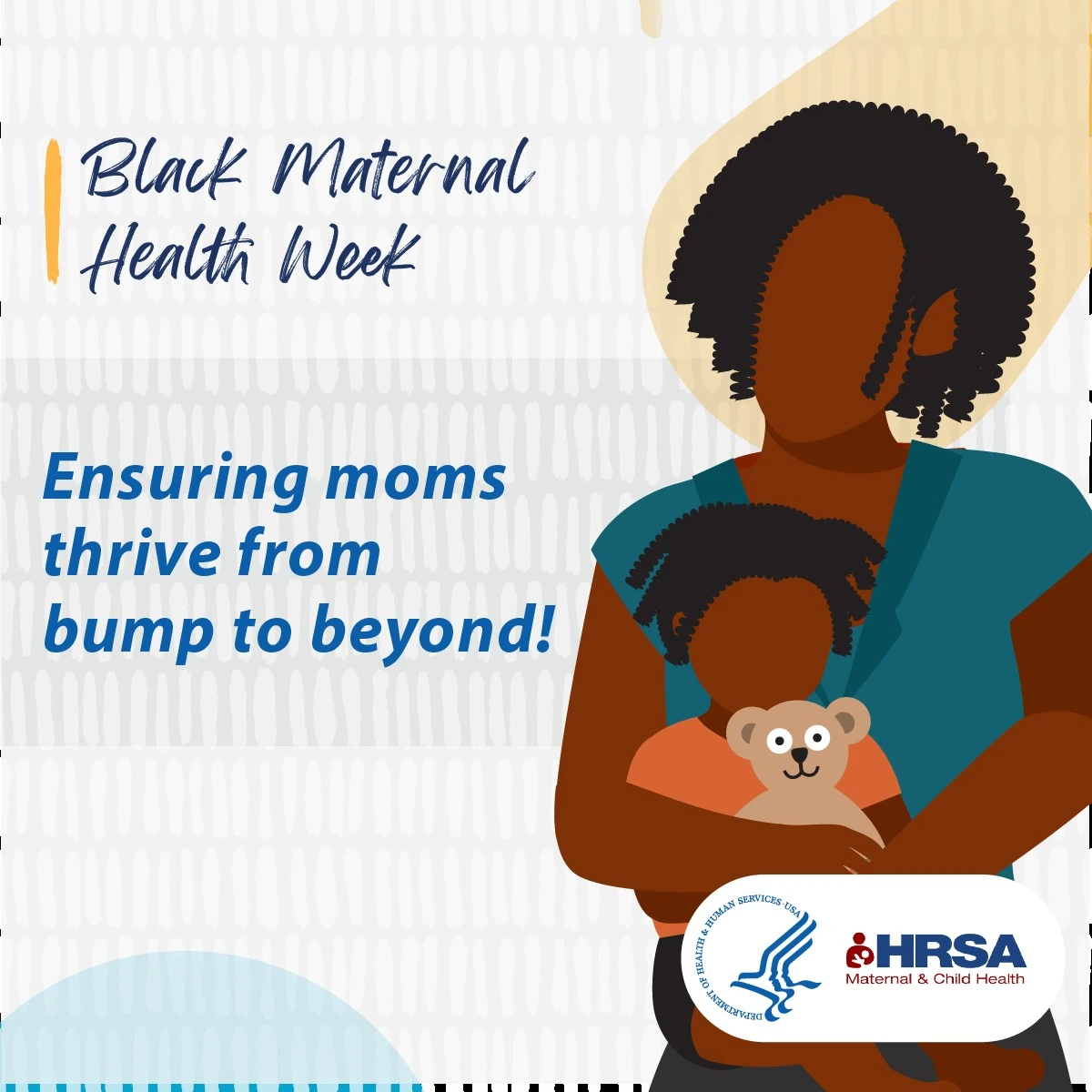 Black Maternal Health Week

Ensuring moms thrive from bump to beyond!

DEPARTMENT OF HEALTH & HUMAN SERVICES · USA

HRSA
Maternal & Child Health